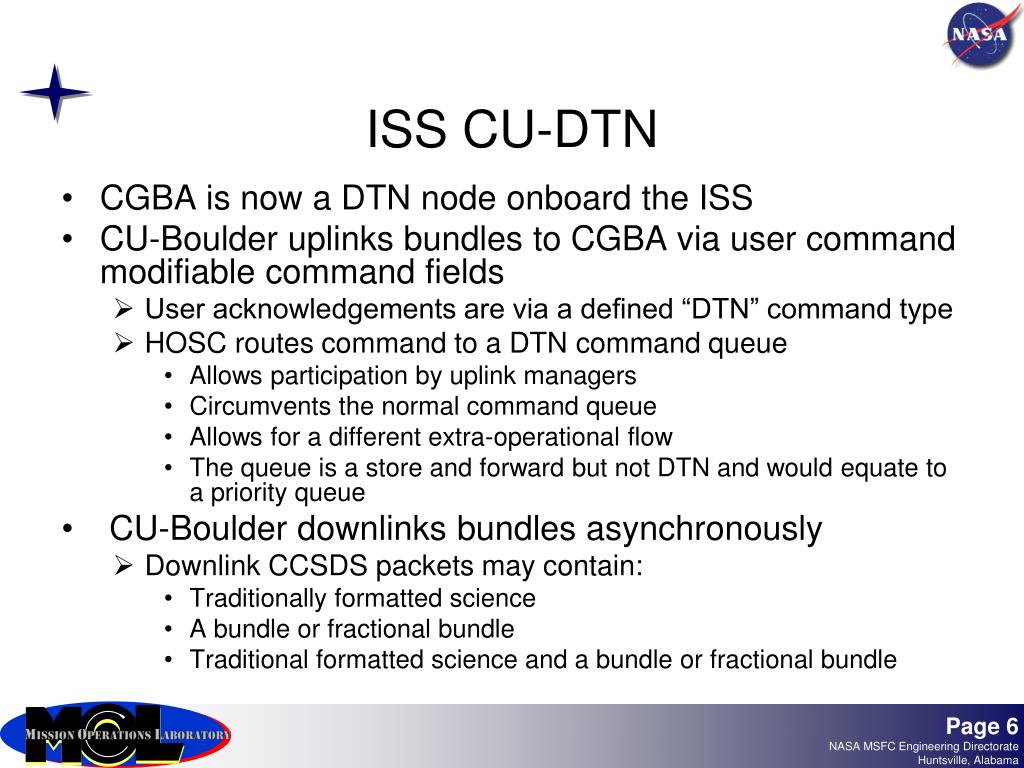 NASA

ISS CU-DTN

• CGBA is now a DTN node onboard the ISS
• CU-Boulder uplinks bundles to CGBA via user command modifiable command fields
  ➢ User acknowledgements are via a defined “DTN” command type
  ➢ HOSC routes command to a DTN command queue
    • Allows participation by uplink managers
    • Circumvents the normal command queue
    • Allows for a different extra-operational flow
    • The queue is a store and forward but not DTN and would equate to a priority queue
• CU-Boulder downlinks bundles asynchronously
  ➢ Downlink CCSDS packets may contain:
    • Traditionally formatted science
    • A bundle or fractional bundle
    • Traditional formatted science and a bundle or fractional bundle

MOL
MISSION OPERATIONS LABORATORY

Page 6
NASA MSFC Engineering Directorate
Huntsville, Alabama